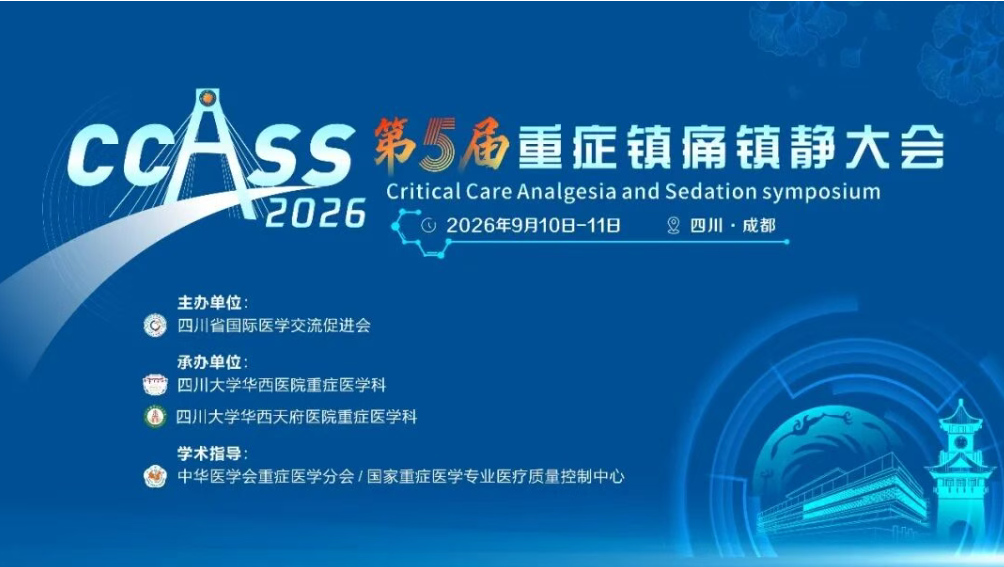 CCASS 2026

第5届重症镇痛镇静大会

Critical Care Analgesia and Sedation symposium

2026年9月10日-11日

四川 · 成都

主办单位:

四川省国际医学交流促进会

承办单位:

四川大学华西医院重症医学科

四川大学华西天府医院重症医学科

学术指导:

中华医学会重症医学分会 / 国家重症医学专业医疗质量控制中心